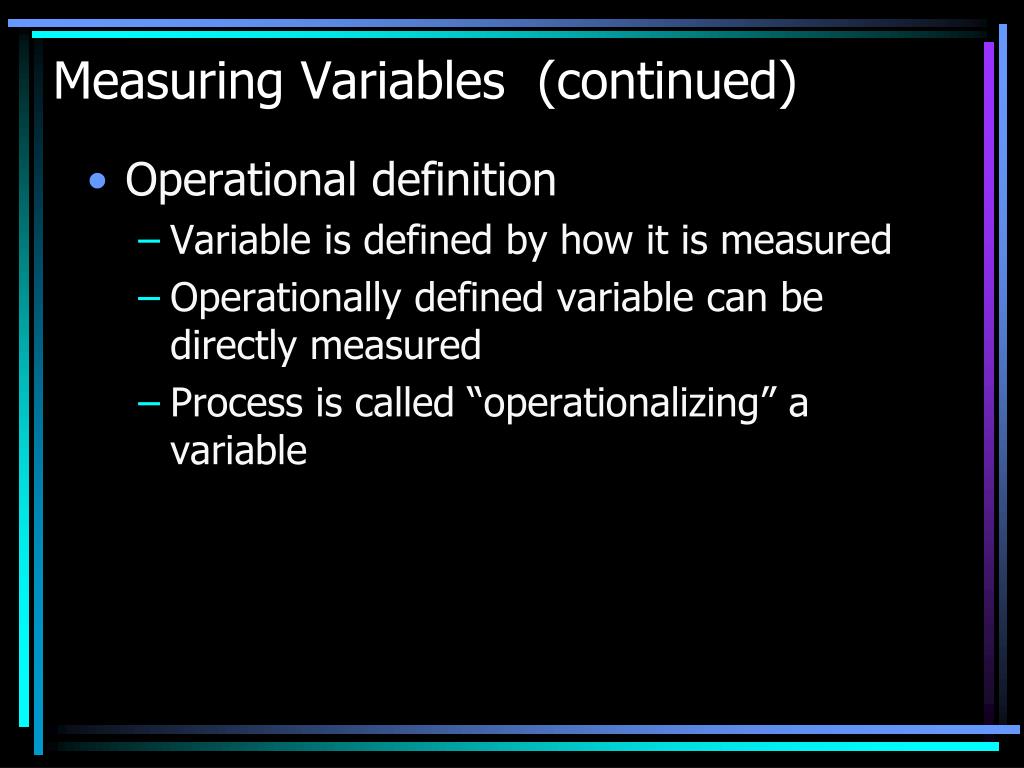 Measuring Variables (continued)

• Operational definition
– Variable is defined by how it is measured
– Operationally defined variable can be directly measured
– Process is called “operationalizing” a variable